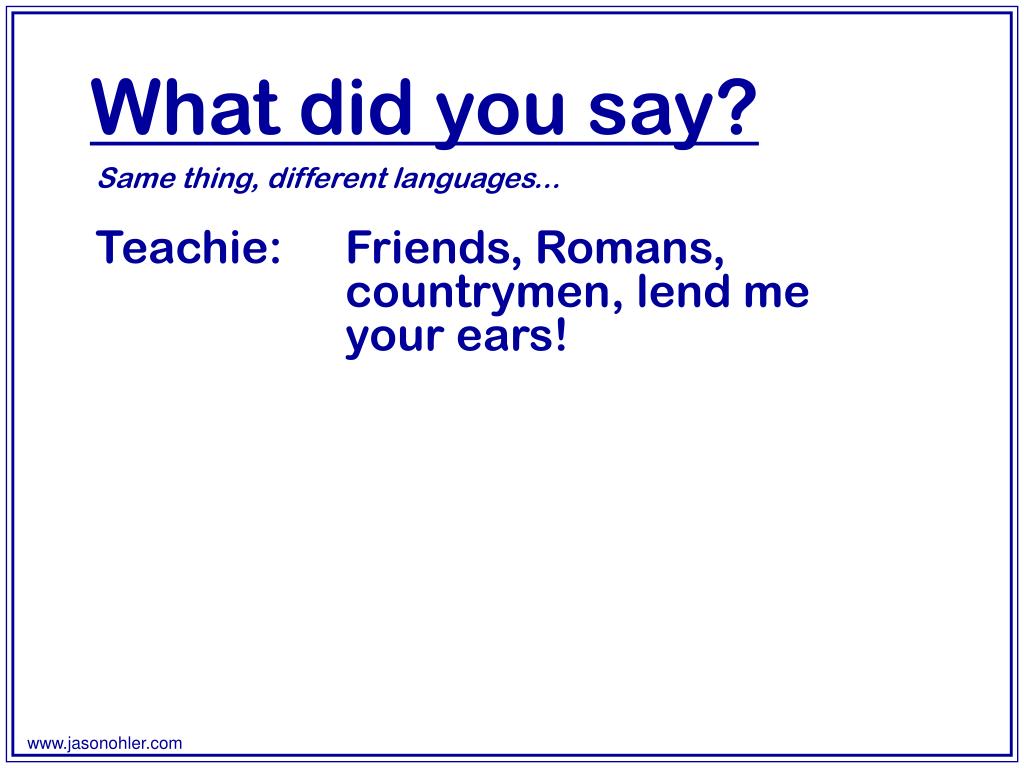 What did you say?

Same thing, different languages…

Teachie: Friends, Romans, countrymen, lend me your ears!

www.jasonohler.com